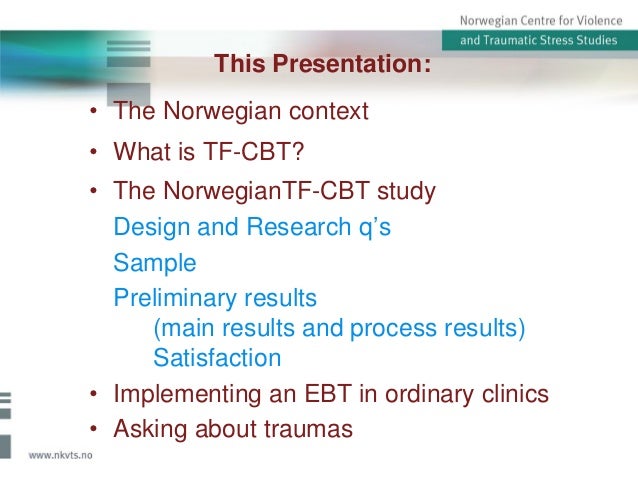 Norwegian Centre for Violence
and Traumatic Stress Studies

This Presentation:

• The Norwegian context
• What is TF-CBT?
• The NorwegianTF-CBT study
Design and Research q's
Sample
Preliminary results
(main results and process results)
Satisfaction
• Implementing an EBT in ordinary clinics
• Asking about traumas

www.nkvts.no